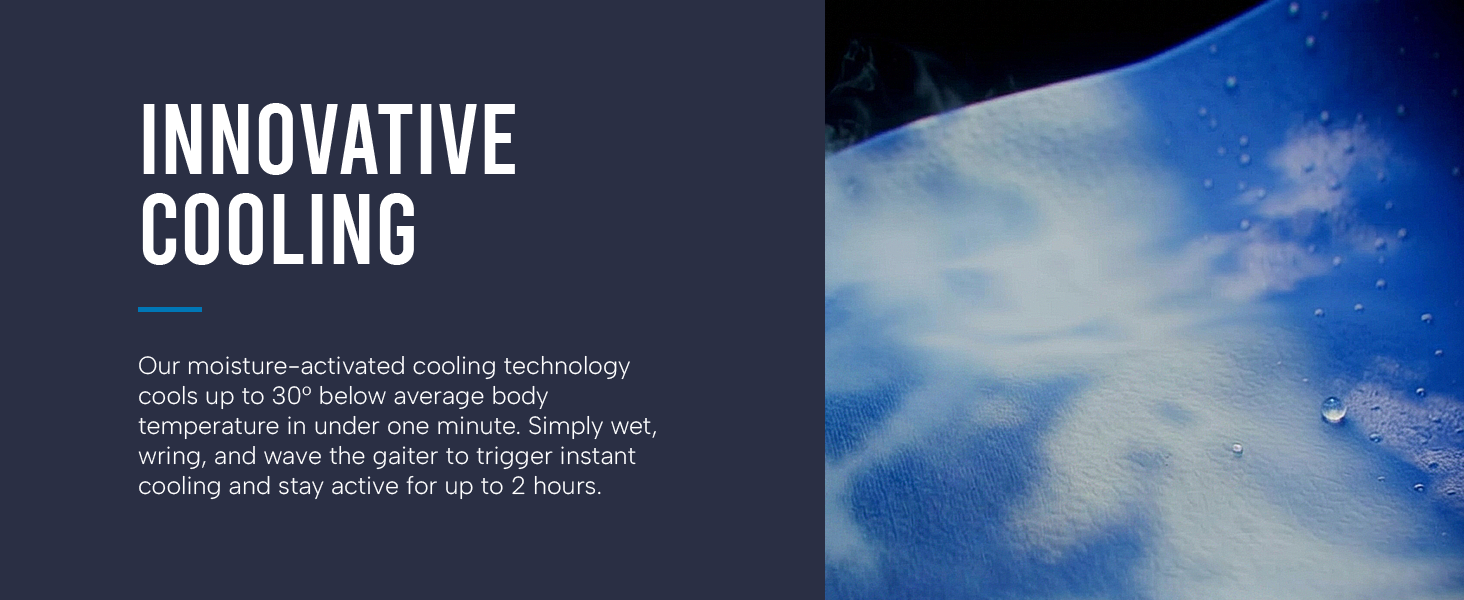 INNOVATIVE COOLING

Our moisture-activated cooling technology cools up to 30º below average body temperature in under one minute. Simply wet, wring, and wave the gaiter to trigger instant cooling and stay active for up to 2 hours.